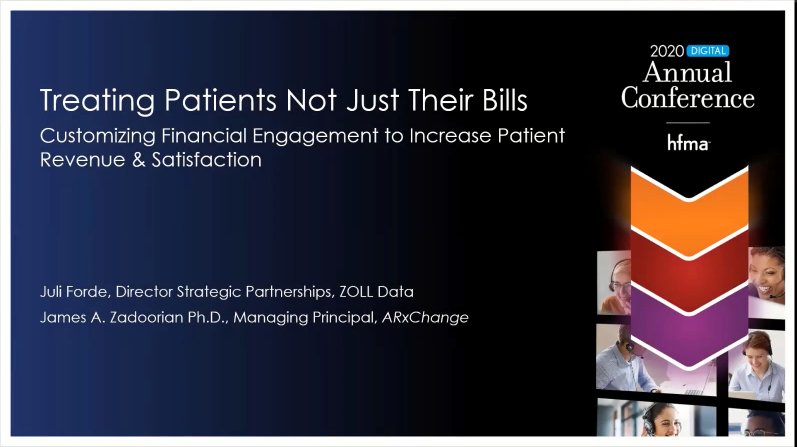 Treating Patients Not Just Their Bills

Customizing Financial Engagement to Increase Patient Revenue & Satisfaction

Juli Forde, Director Strategic Partnerships, ZOLL Data

James A. Zadoorian Ph.D., Managing Principal, ARxChange

2020 DIGITAL
Annual Conference
hfma